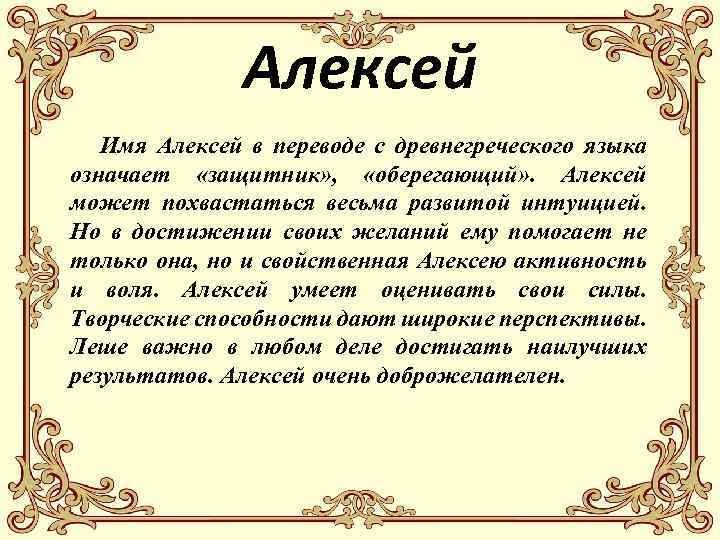 Алексей

Имя Алексей в переводе с древнегреческого языка означает «защитник», «оберегающий». Алексей может похвастаться весьма развитой интуицией. Но в достижении своих желаний ему помогает не только она, но и свойственная Алексею активность и воля. Алексей умеет оценивать свои силы. Творческие способности дают широкие перспективы. Леше важно в любом деле достигать наилучших результатов. Алексей очень доброжелателен.